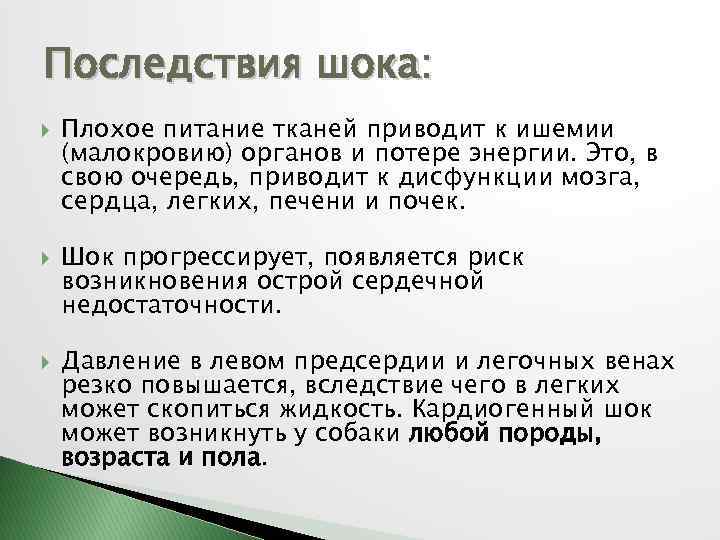 Последствия шока:

Плохое питание тканей приводит к ишемии (малокровию) органов и потере энергии. Это, в свою очередь, приводит к дисфункции мозга, сердца, легких, печени и почек.

Шок прогрессирует, появляется риск возникновения острой сердечной недостаточности.

Давление в левом предсердии и легочных венах резко повышается, вследствие чего в легких может скопиться жидкость. Кардиогенный шок может возникнуть у собаки любой породы, возраста и пола.